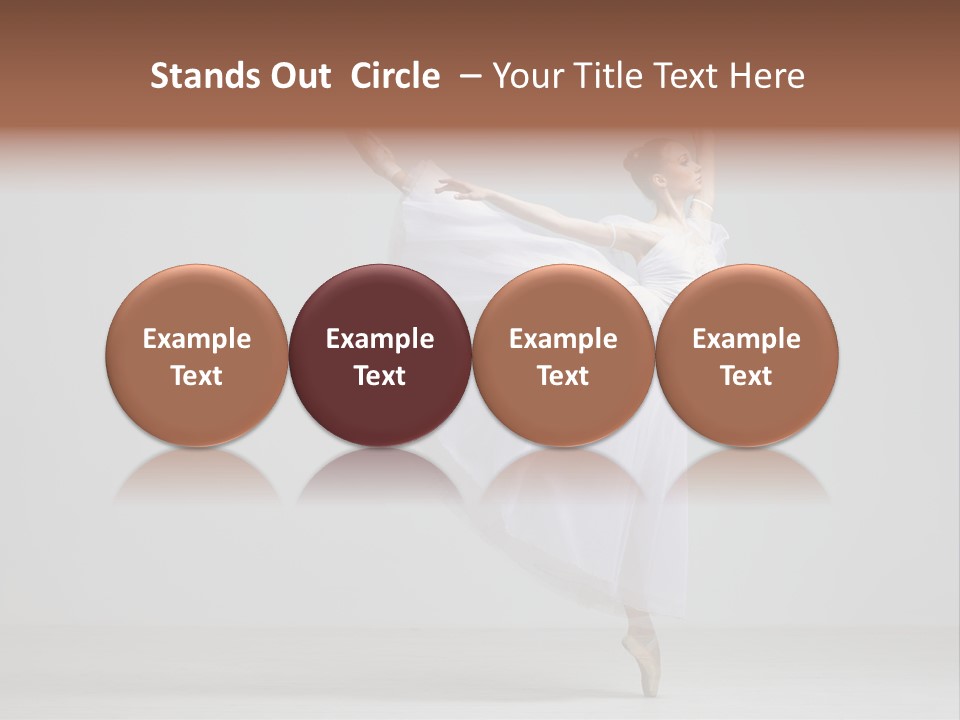 Stands Out Circle – Your Title Text Here

Example Text

Example Text

Example Text

Example Text